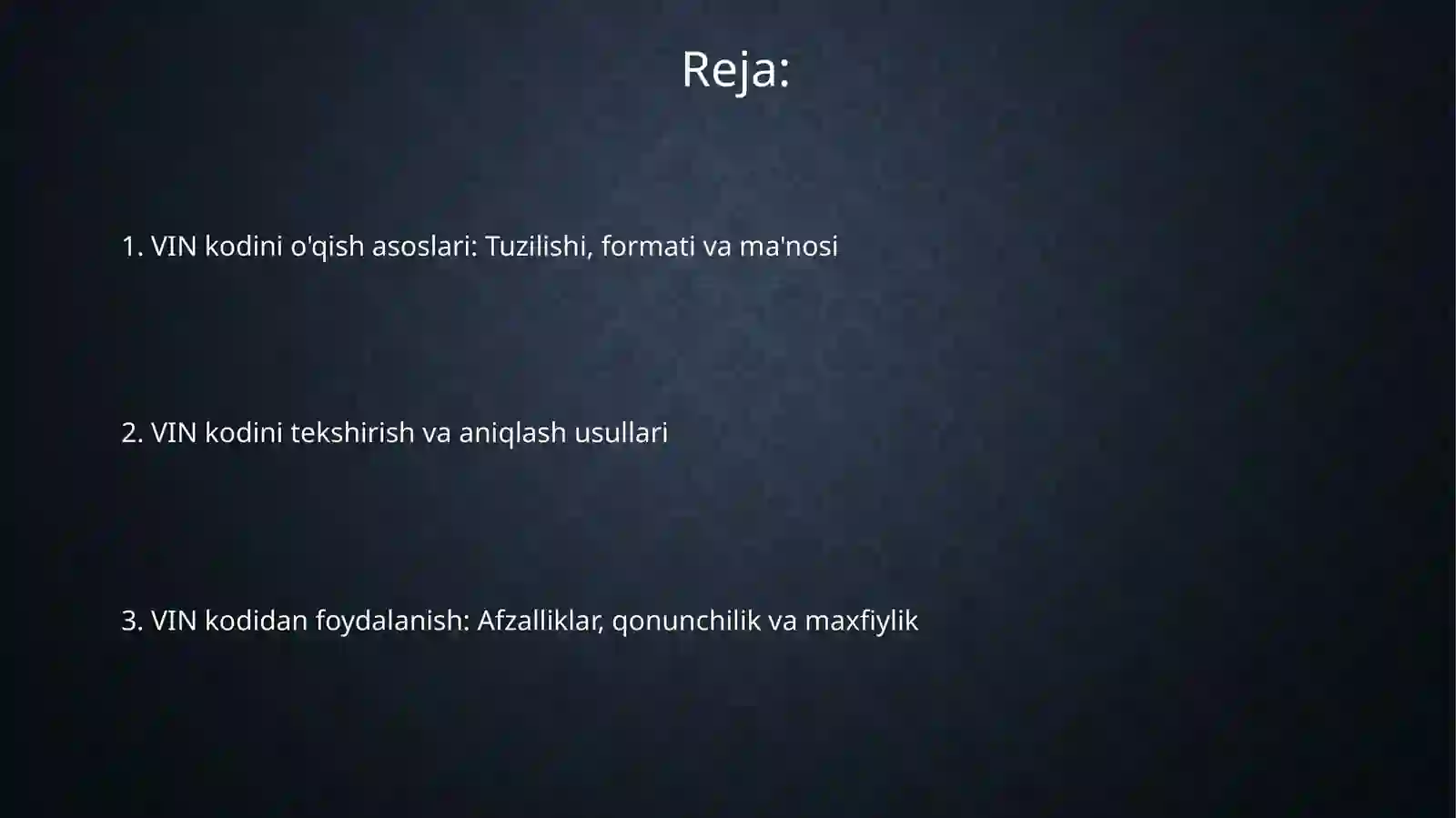 Reja:

1. VIN kodini o'qish asoslari: Tuzilishi, formati va ma'nosi

2. VIN kodini tekshirish va aniqlash usullari

3. VIN kodidan foydalanish: Afzalliklar, qonunchilik va maxfiylik